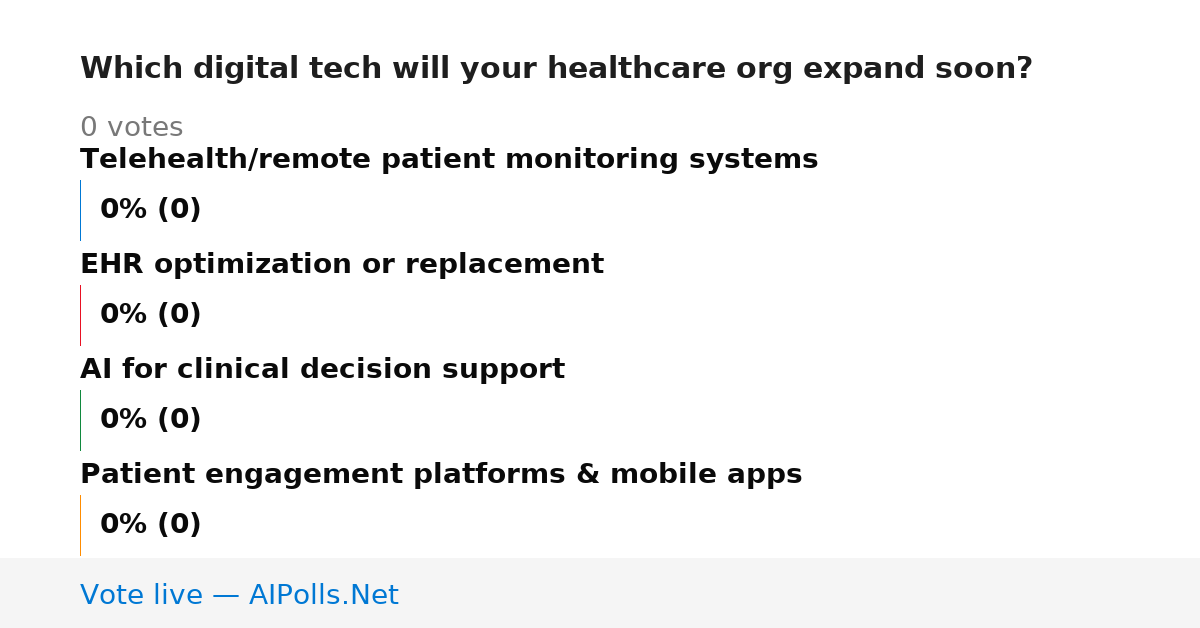 Which digital tech will your healthcare org expand soon?

0 votes

Telehealth/remote patient monitoring systems

0% (0)

EHR optimization or replacement

0% (0)

AI for clinical decision support

0% (0)

Patient engagement platforms & mobile apps

0% (0)

Vote live — AIPolls.Net